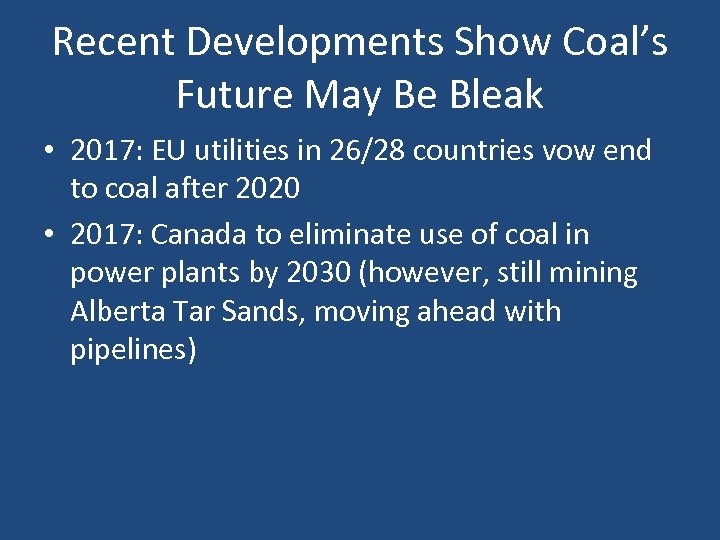 Recent Developments Show Coal's Future May Be Bleak

• 2017: EU utilities in 26/28 countries vow end to coal after 2020

• 2017: Canada to eliminate use of coal in power plants by 2030 (however, still mining Alberta Tar Sands, moving ahead with pipelines)